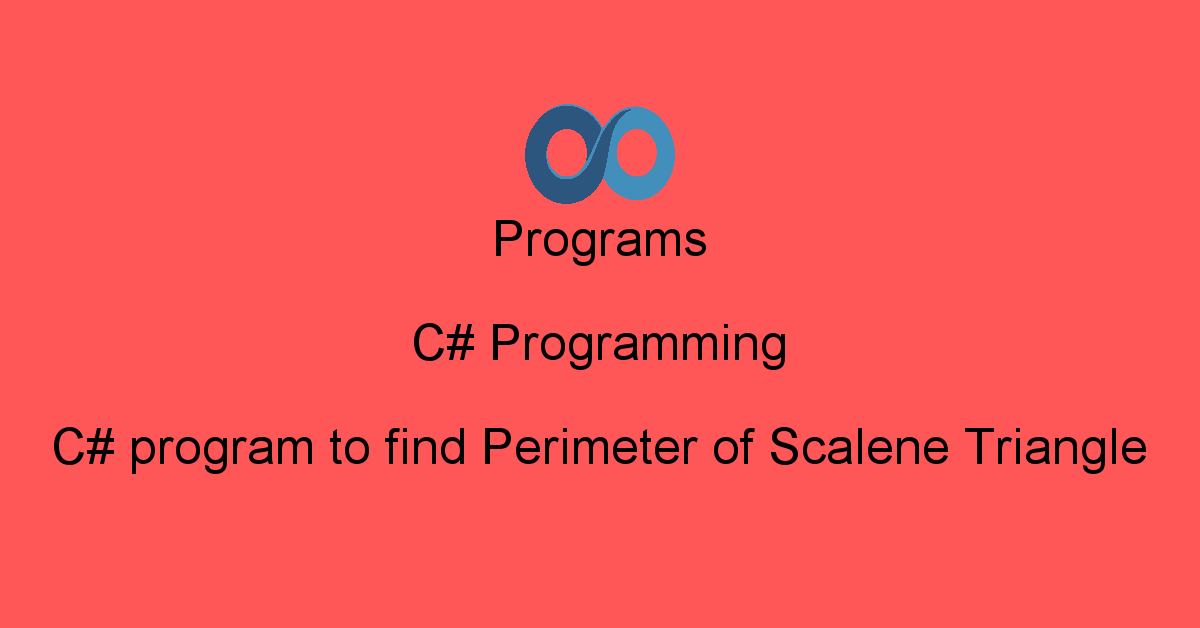 Programs

C# Programming

C# program to find Perimeter of Scalene Triangle